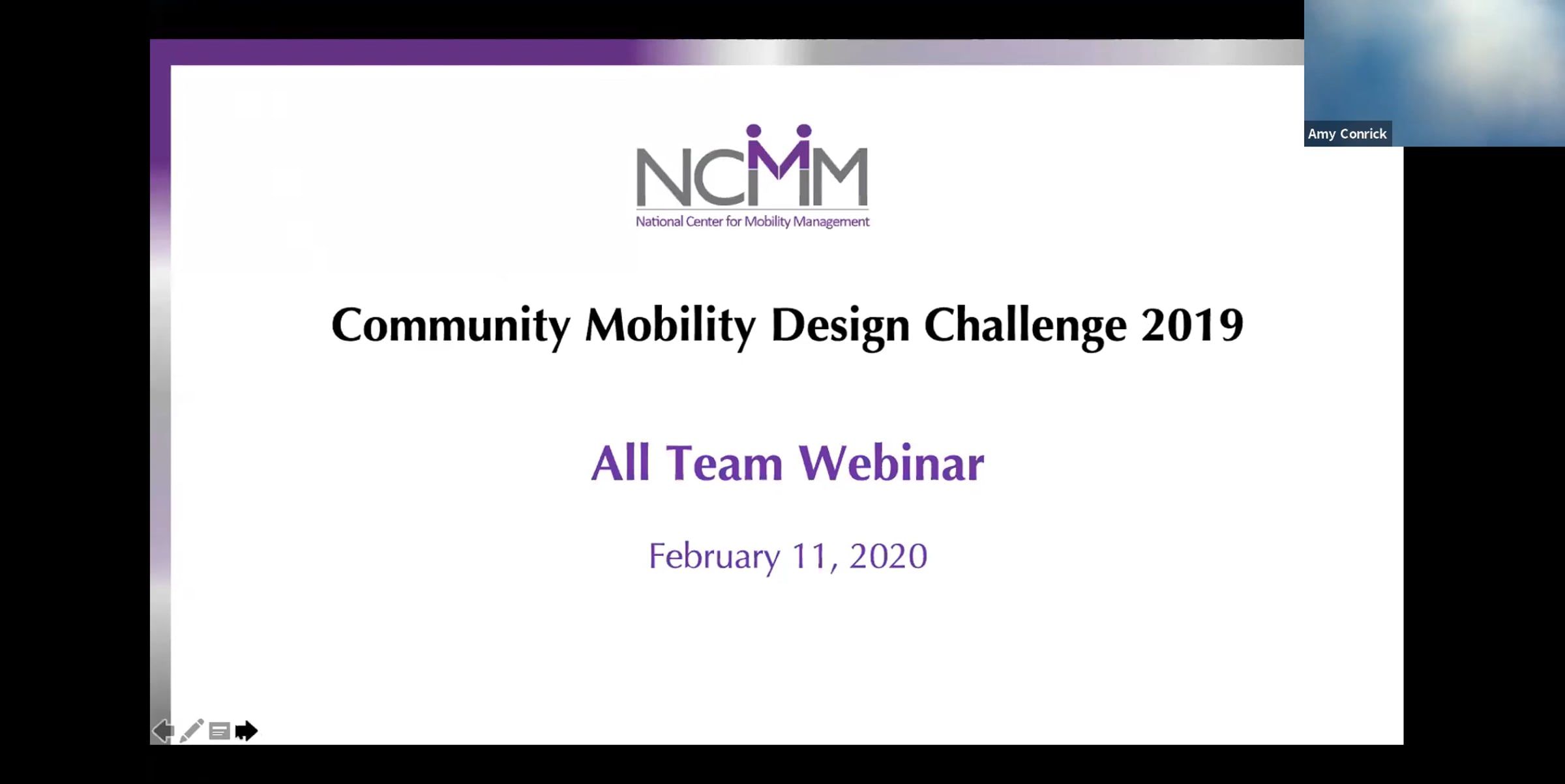 Amy Conrick

NCMM
National Center for Mobility Management

Community Mobility Design Challenge 2019

All Team Webinar

February 11, 2020